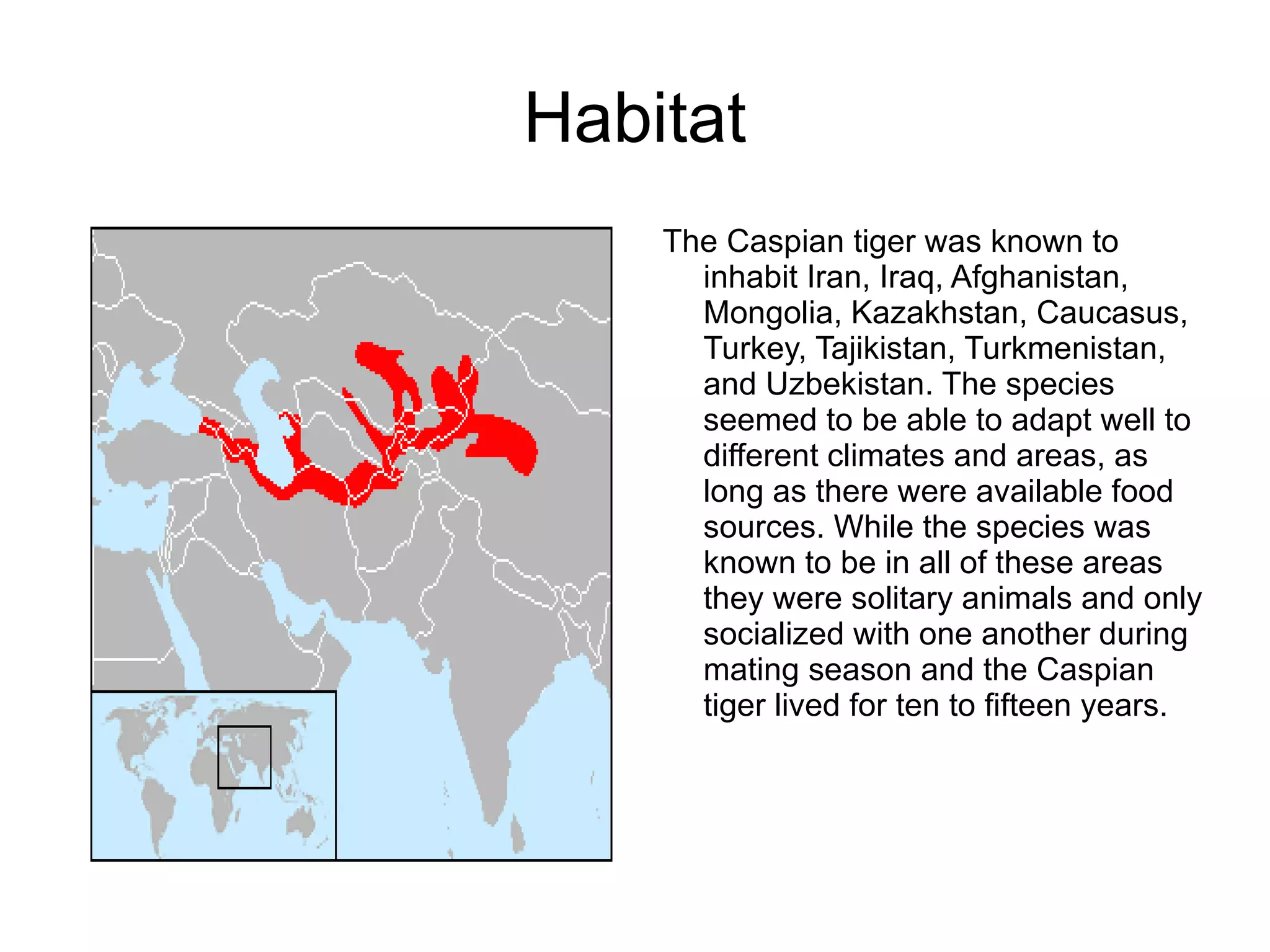 Habitat

The Caspian tiger was known to inhabit Iran, Iraq, Afghanistan, Mongolia, Kazakhstan, Caucasus, Turkey, Tajikistan, Turkmenistan, and Uzbekistan. The species seemed to be able to adapt well to different climates and areas, as long as there were available food sources. While the species was known to be in all of these areas they were solitary animals and only socialized with one another during mating season and the Caspian tiger lived for ten to fifteen years.